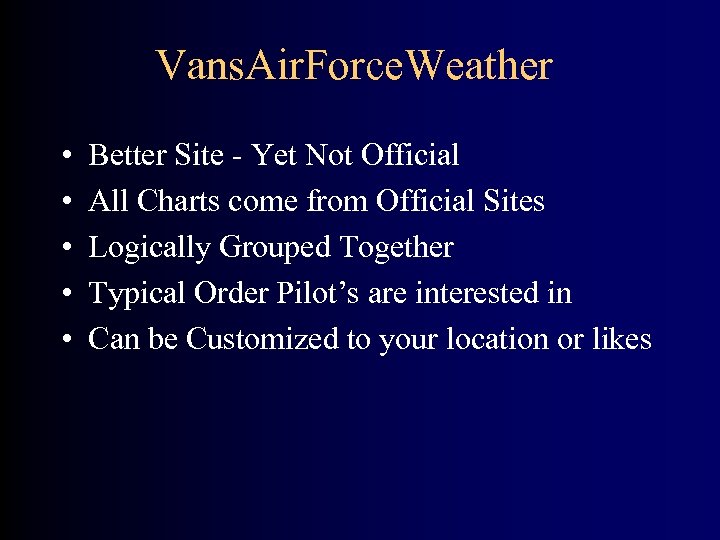 VansAirForceWeather

• Better Site - Yet Not Official
• All Charts come from Official Sites
• Logically Grouped Together
• Typical Order Pilot’s are interested in
• Can be Customized to your location or likes